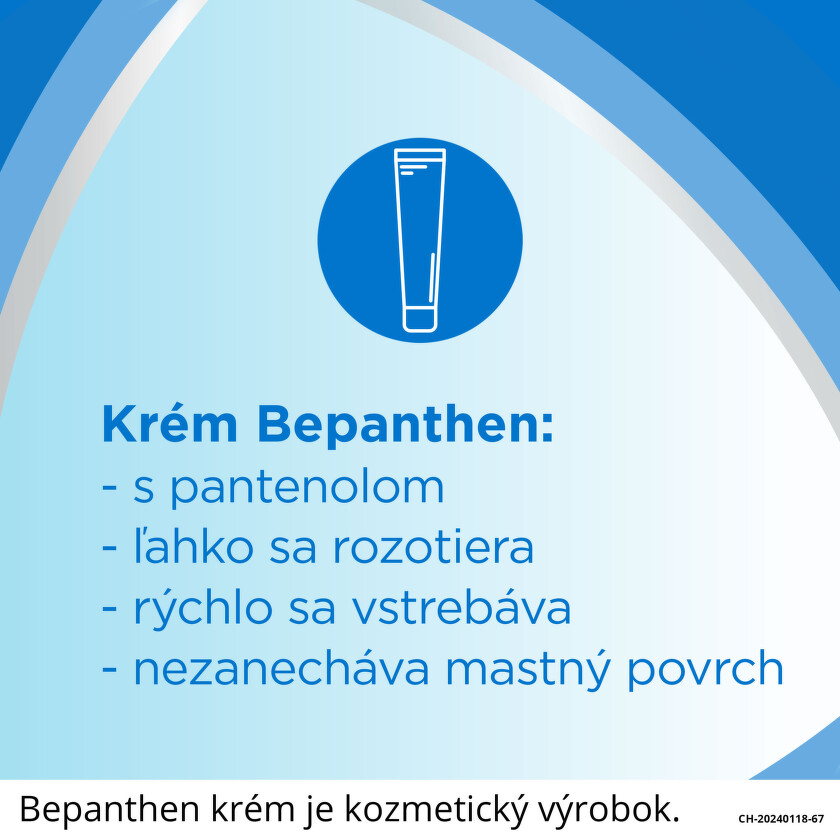 Krém Bepanthen:
- s pantenolom
- ľahko sa rozotiera
- rýchlo sa vstrebáva
- nezanecháva mastný povrch

Bepanthen krém je kozmetický výrobok.

CH-20240118-67